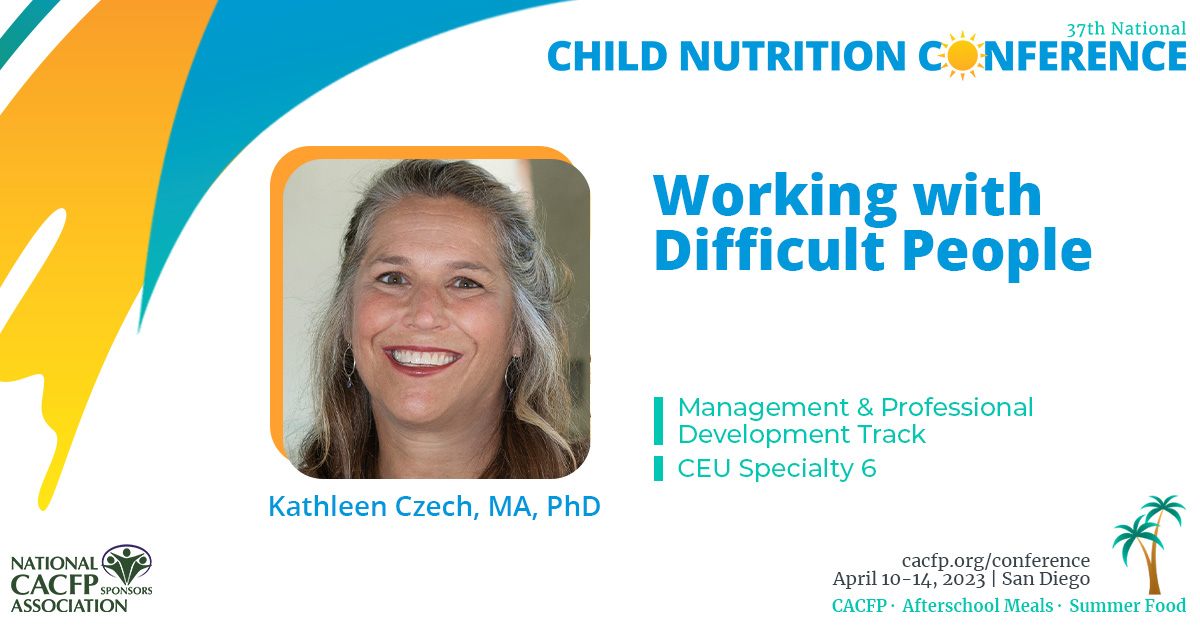 37th National
CHILD NUTRITION CONFERENCE

Working with Difficult People

Management & Professional Development Track
CEU Specialty 6

Kathleen Czech, MA, PhD

NATIONAL CACFP SPONSORS ASSOCIATION

cacfp.org/conference
April 10-14, 2023 | San Diego
CACFP · Afterschool Meals · Summer Food